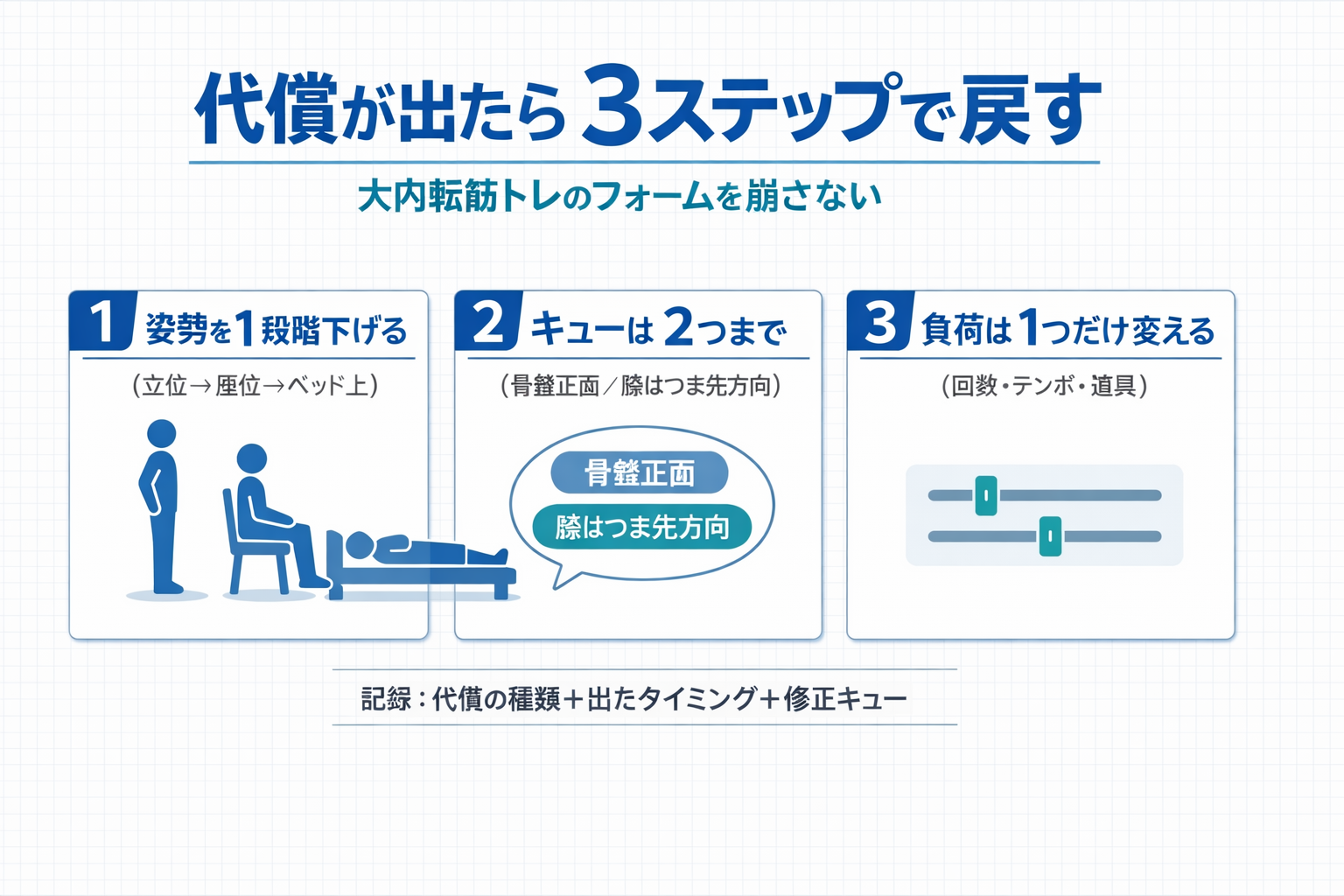 代償が出たら3ステップで戻す

大内転筋トレのフォームを崩さない

1 姿勢を1段階下げる

（立位→座位→ベッド上）

2 キューは2つまで

（骨盤正面／膝はつま先方向）

骨盤正面

膝はつま先方向

3 負荷は1つだけ変える

（回数・テンポ・道具）

記録：代償の種類＋出たタイミング＋修正キュー